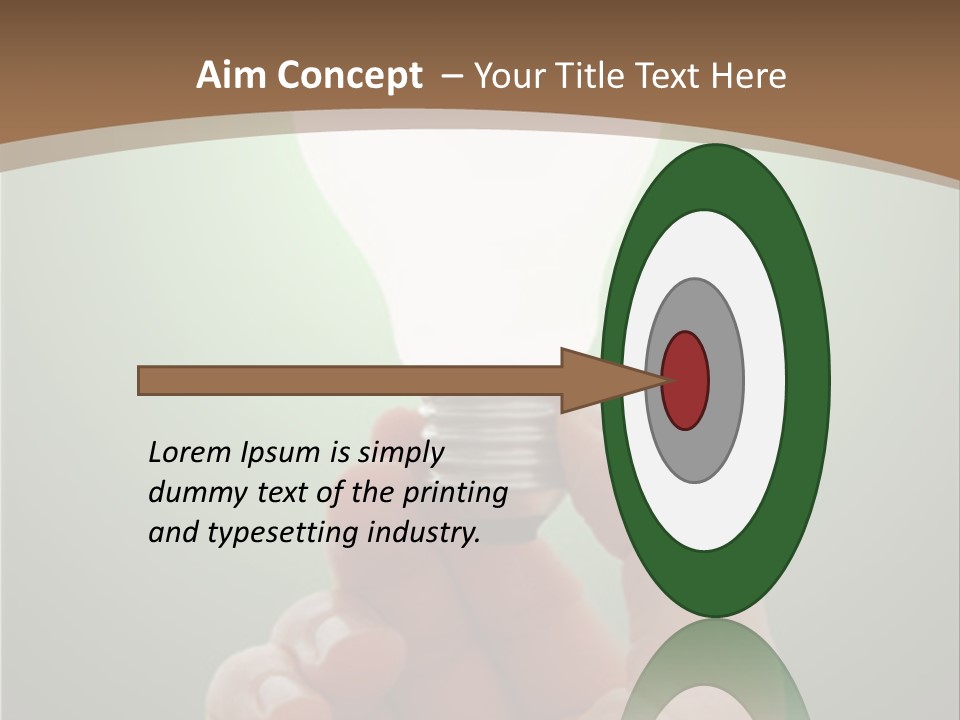 Aim Concept – Your Title Text Here

Lorem Ipsum is simply dummy text of the printing and typesetting industry.